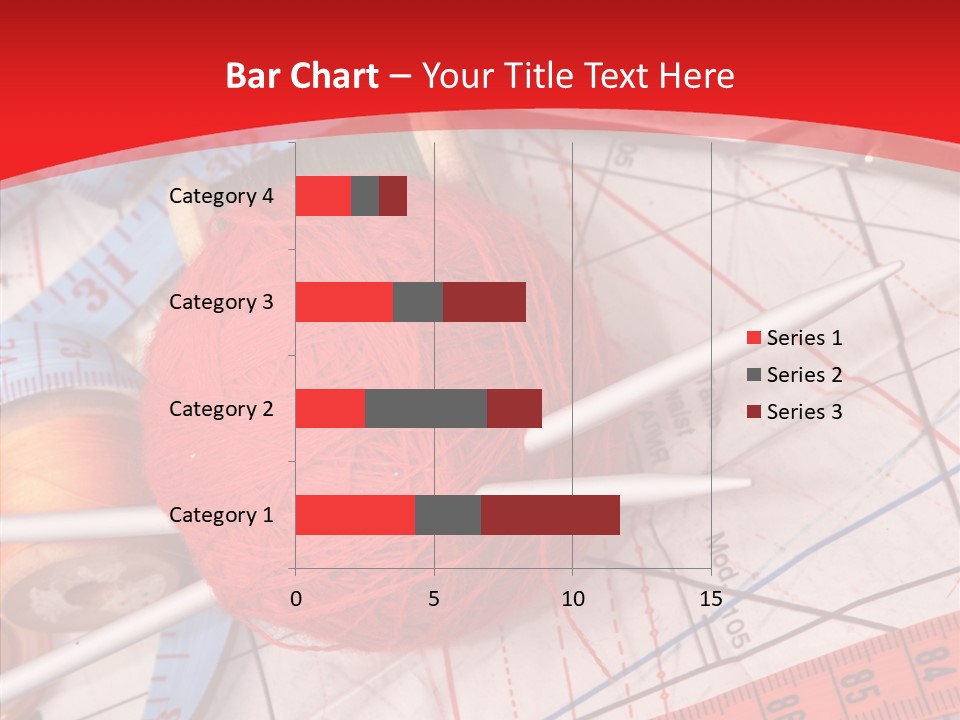 Bar Chart – Your Title Text Here

Category 4
Category 3
Category 2
Category 1

0
5
10
15

Series 1
Series 2
Series 3